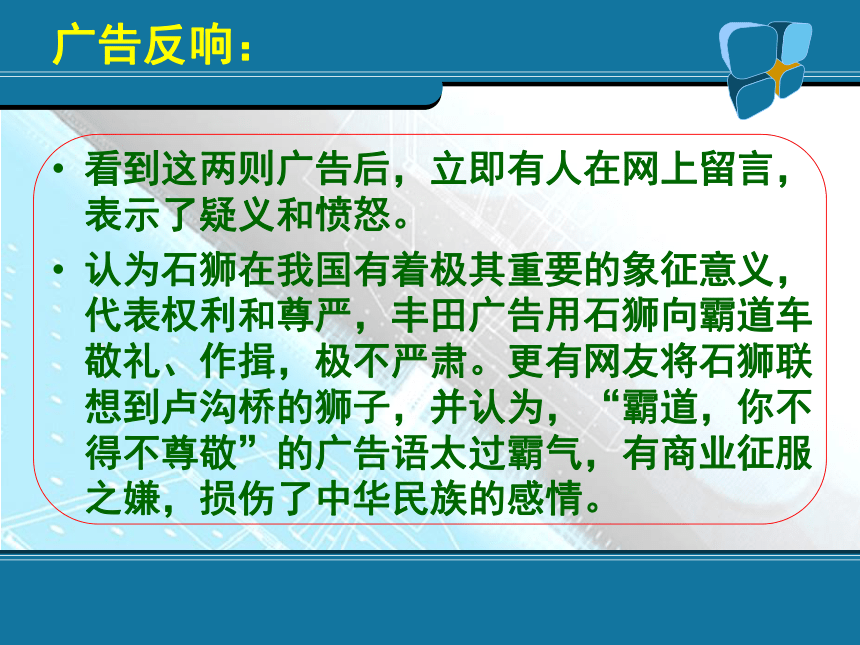 广告反响：

• 看到这两则广告后，立即有人在网上留言，表示了疑义和愤怒。

• 认为石狮在我国有着极其重要的象征意义，代表权利和尊严，丰田广告用石狮向霸道车敬礼、作揖，极不严肃。更有网友将石狮联想到卢沟桥的狮子，并认为，“霸道，你不得不尊敬”的广告语太过霸气，有商业征服之嫌，损伤了中华民族的感情。